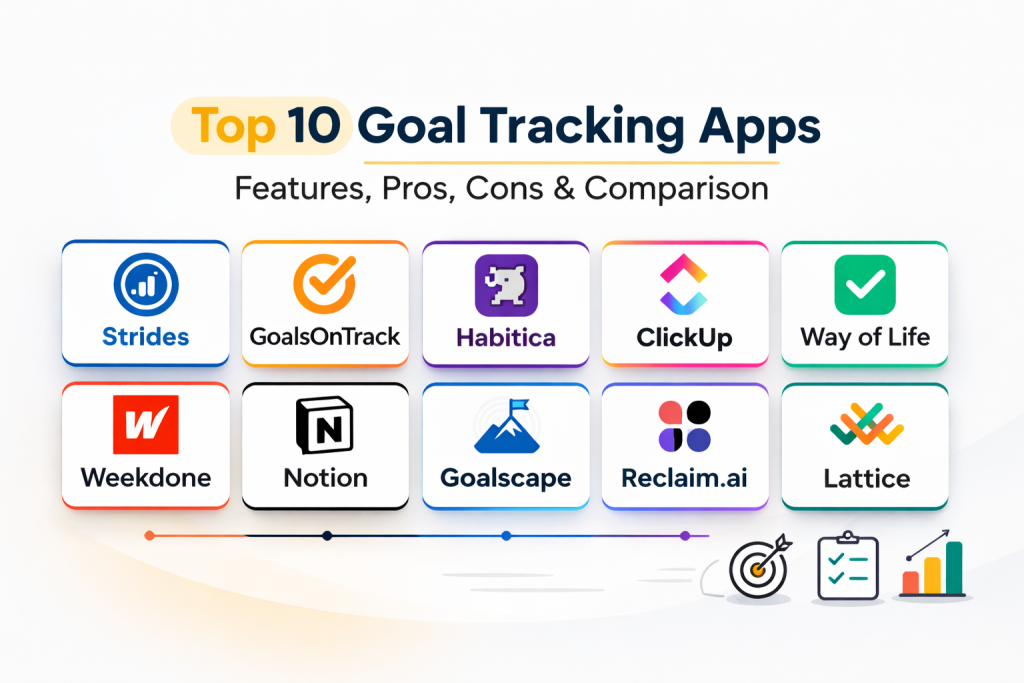 Top 10 Goal Tracking Apps

Features, Pros, Cons & Comparison

Strides

GoalsOnTrack

Habitica

ClickUp

Way of Life

W

Weekdone

N

Notion

Goalscape

Reclaim.ai

Lattice